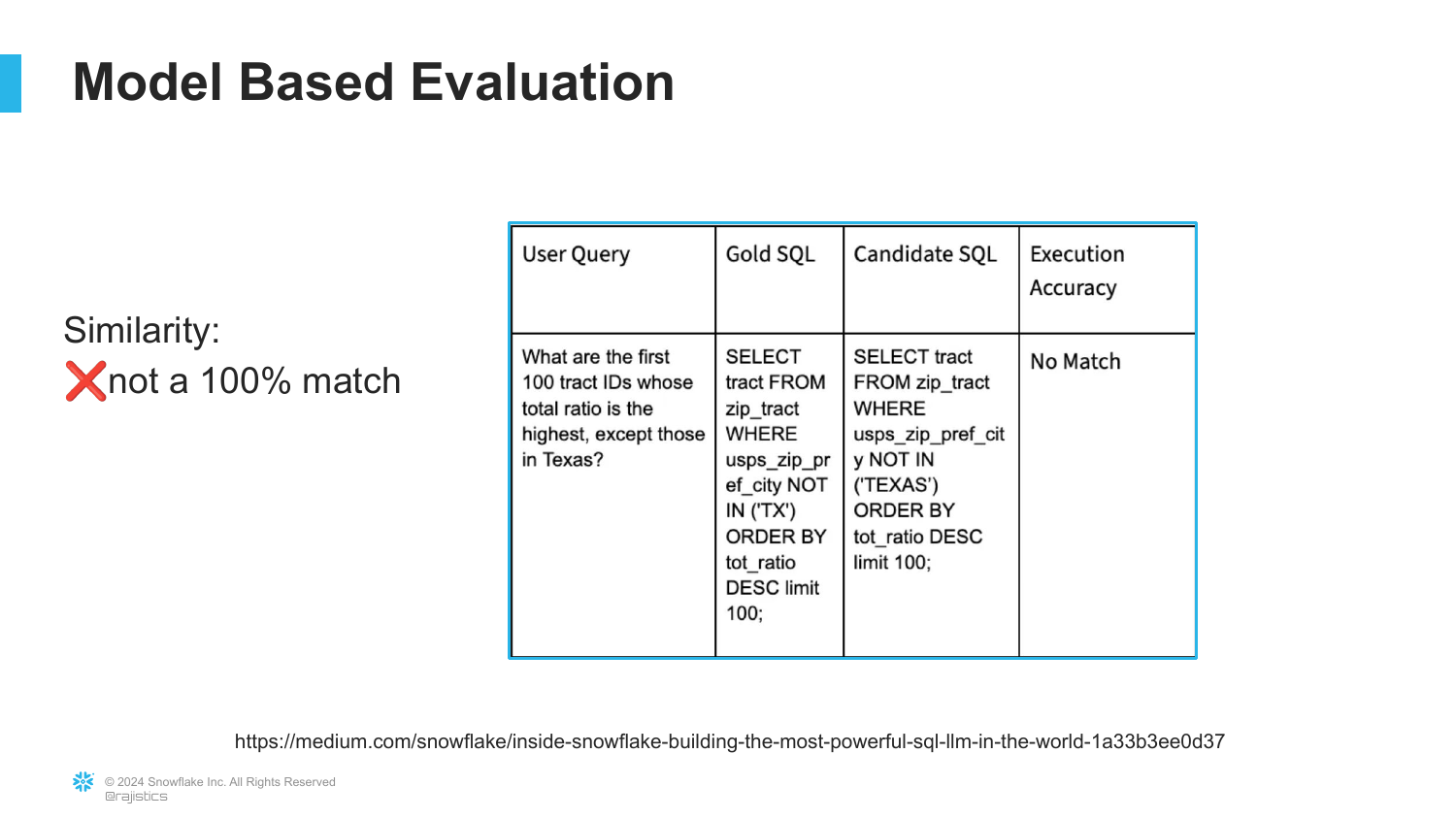 Model Based Evaluation

Similarity:
❌not a 100% match

| User Query | Gold SQL | Candidate SQL | Execution Accuracy |
|---|---|---|---|
| What are the first 100 tract IDs whose total ratio is the highest, except those in Texas? | SELECT tract FROM zip_tract WHERE usps_zip_pref_city NOT IN ('TX') ORDER BY tot_ratio DESC limit 100; | SELECT tract FROM zip_tract WHERE usps_zip_pref_city NOT IN ('TEXAS') ORDER BY tot_ratio DESC limit 100; | No Match |

https://medium.com/snowflake/inside-snowflake-building-the-most-powerful-sql-llm-in-the-world-1a33b3ee0d37

© 2024 Snowflake Inc. All Rights Reserved
@rajistics